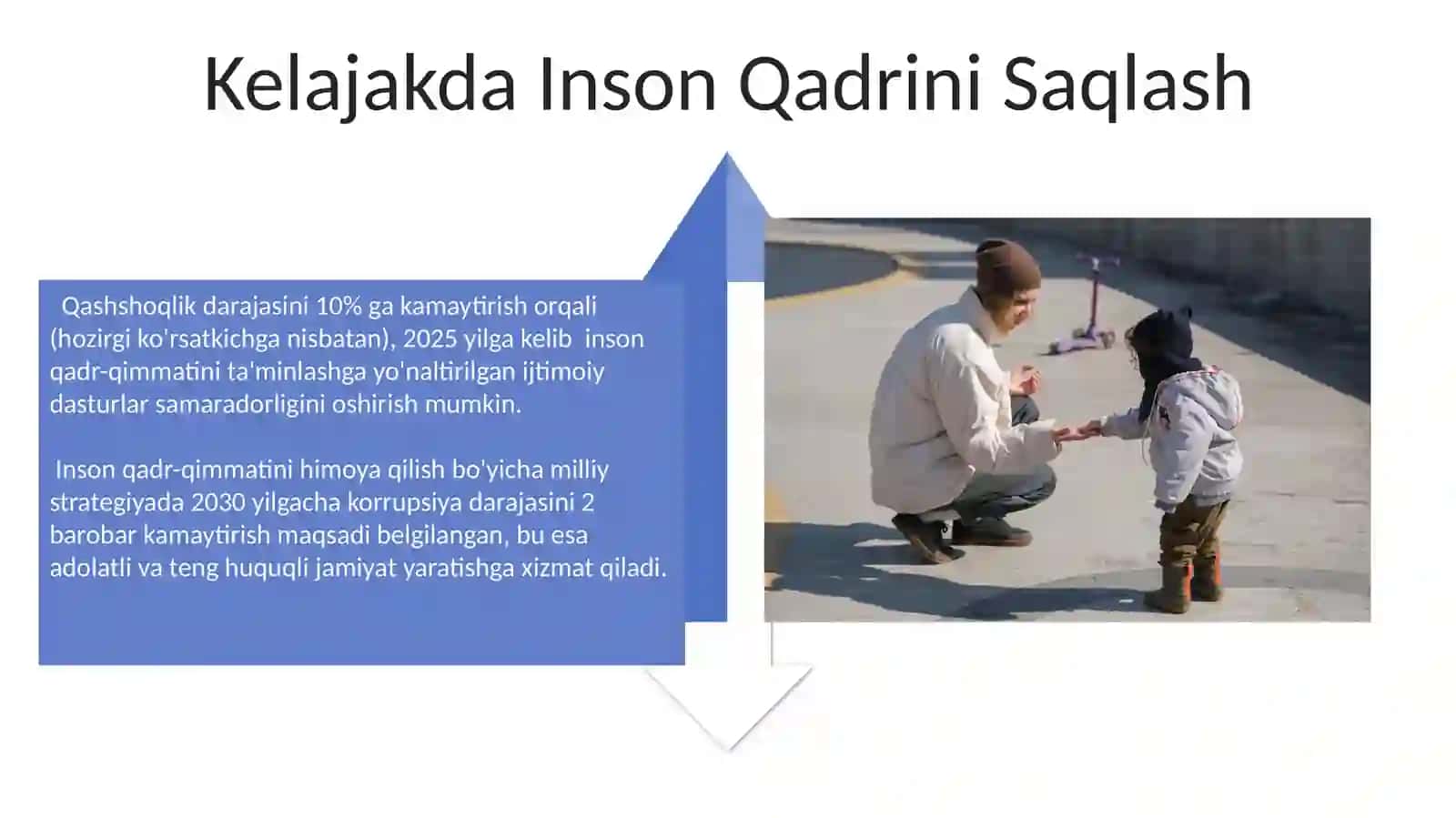 Kelajakda Inson Qadrini Saqlash

Qashshoqlik darajasini 10% ga kamaytirish orqali (hozirgi ko'rsatkichga nisbatan), 2025 yilga kelib inson qadr-qimmatini ta'minlashga yo'naltirilgan ijtimoiy dasturlar samaradorligini oshirish mumkin.

Inson qadr-qimmatini himoya qilish bo'yicha milliy strategiyada 2030 yilgacha korrupsiya darajasini 2 barobar kamaytirish maqsadi belgilangan, bu esa adolatli va teng huquqli jamiyat yaratishga xizmat qiladi.